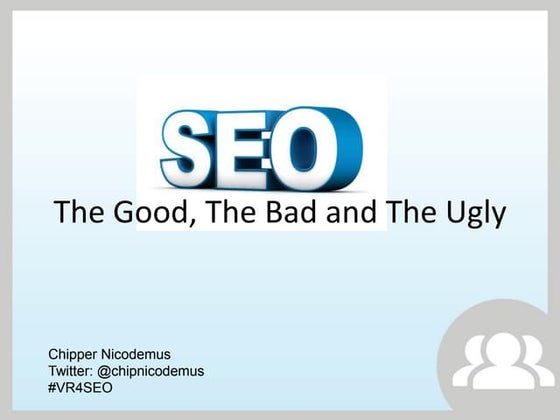 SEO

The Good, The Bad and The Ugly

Chipper Nicodemus
Twitter: @chipnicodemus
#VR4SEO